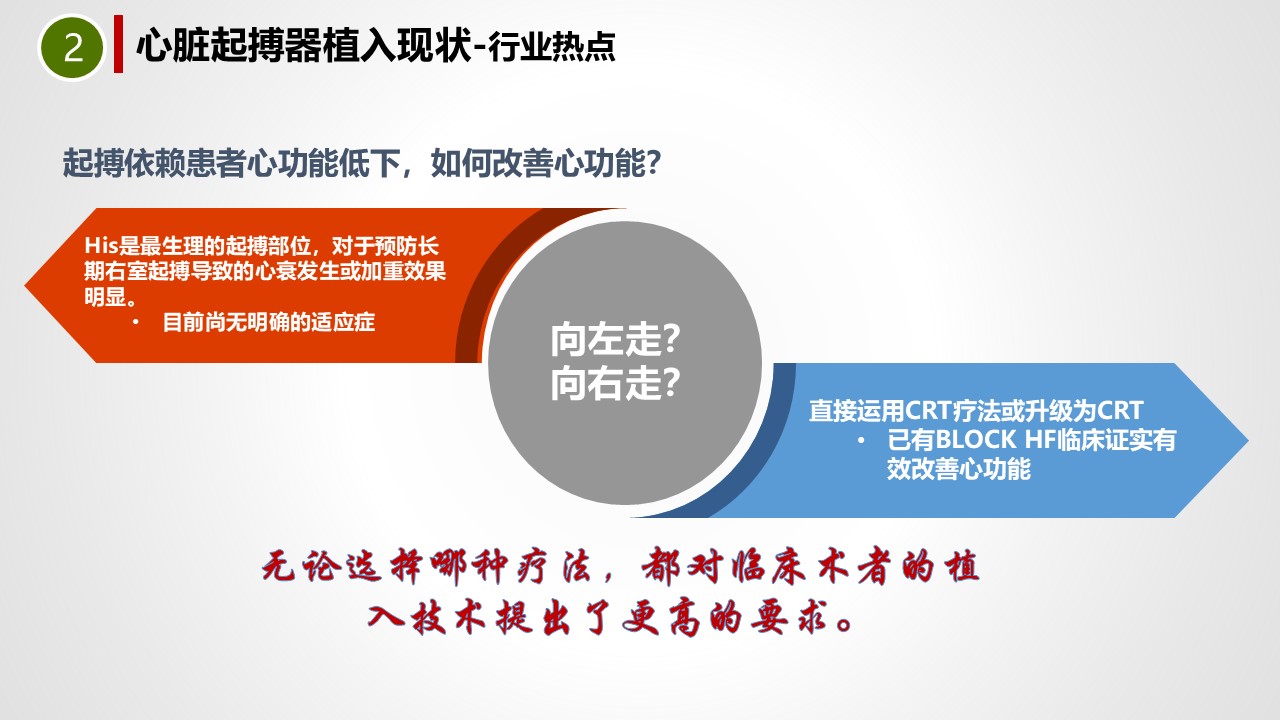 2

心脏起搏器植入现状-行业热点

起搏依赖患者心功能低下，如何改善心功能?

His是最生理的起搏部位，对于预防长期右室起搏导致的心衰发生或加重效果明显。

• 目前尚无明确的适应症

向左走?
向右走?

直接运用CRT疗法或升级为CRT

• 已有BLOCK HF临床证实有效改善心功能

无论选择哪种疗法，都对临床术者的植入技术提出了更高的要求。